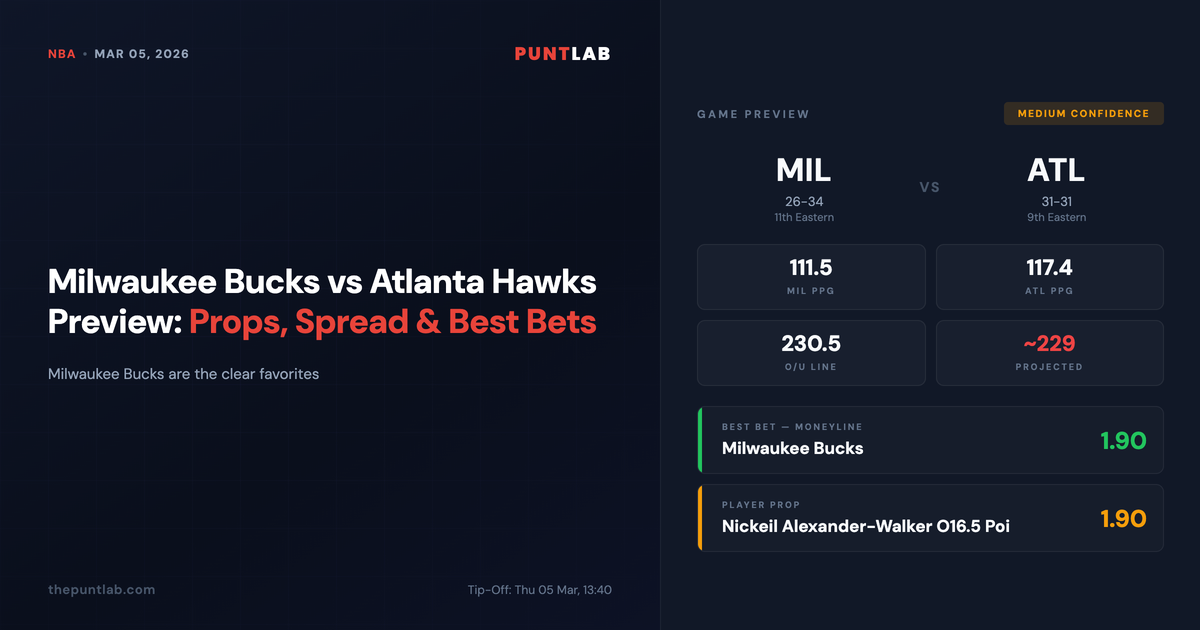 NBA • MAR 05, 2026

PUNTLAB

Milwaukee Bucks vs Atlanta Hawks Preview: Props, Spread & Best Bets

Milwaukee Bucks are the clear favorites

thepuntlab.com

Tip-Off: Thu 05 Mar, 13:40

GAME PREVIEW

MEDIUM CONFIDENCE

MIL
26-34
11th Eastern

VS

ATL
31-31
9th Eastern

111.5
MIL PPG

117.4
ATL PPG

230.5
O/U LINE

~229
PROJECTED

BEST BET — MONEYLINE
Milwaukee Bucks
1.90

PLAYER PROP
Nickeil Alexander-Walker O16.5 Poi
1.90